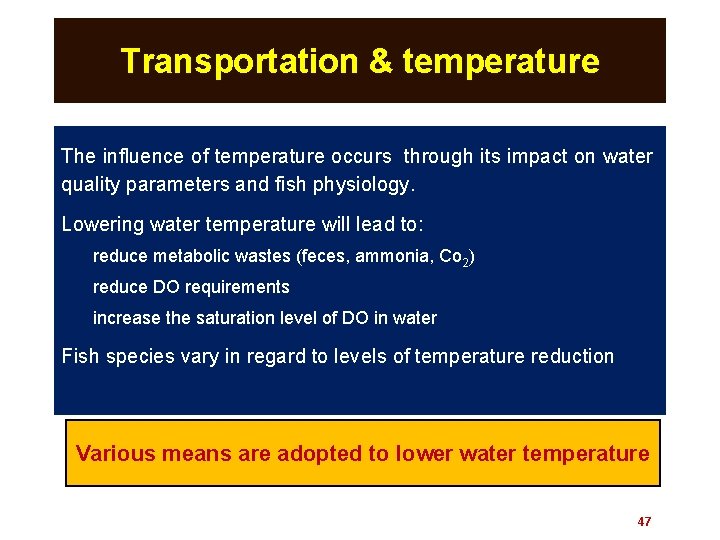 Transportation & temperature

The influence of temperature occurs through its impact on water quality parameters and fish physiology.

Lowering water temperature will lead to:

reduce metabolic wastes (feces, ammonia, $Co_2$)

reduce DO requirements

increase the saturation level of DO in water

Fish species vary in regard to levels of temperature reduction

Various means are adopted to lower water temperature

47